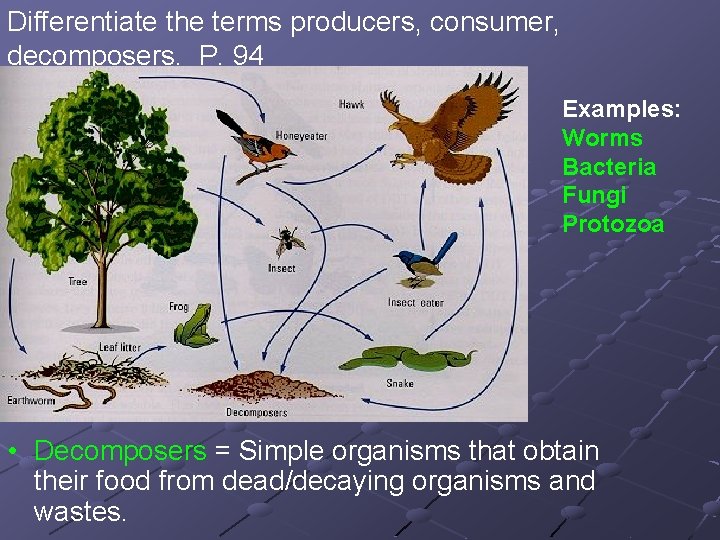 Differentiate the terms producers, consumer, decomposers. P. 94

Hawk
Honeyeater
Insect
Insect eater
Tree
Frog
Leaf litter
Snake
Earthworm
Decomposers

Examples:
Worms
Bacteria
Fungi
Protozoa

• Decomposers = Simple organisms that obtain their food from dead/decaying organisms and wastes.